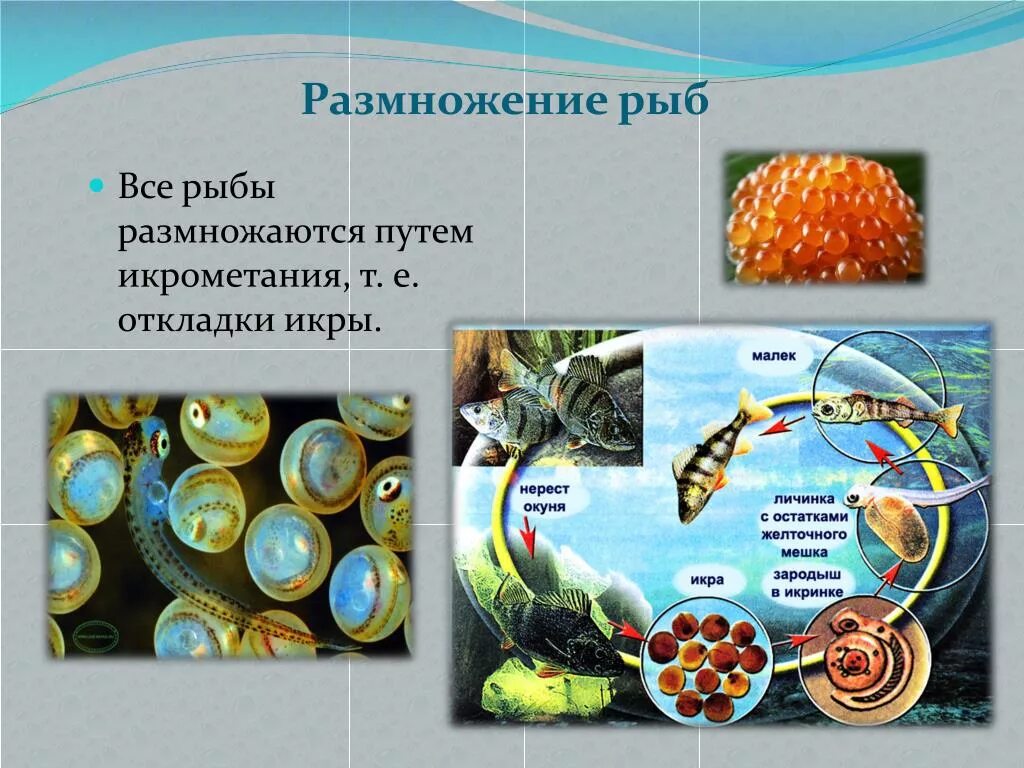 Размножение рыб

Все рыбы размножаются путем икрометания, т. е. откладки икры.

малек

нерест окуня

личинка с остатками желточного мешка

икра

зародыш в икринке